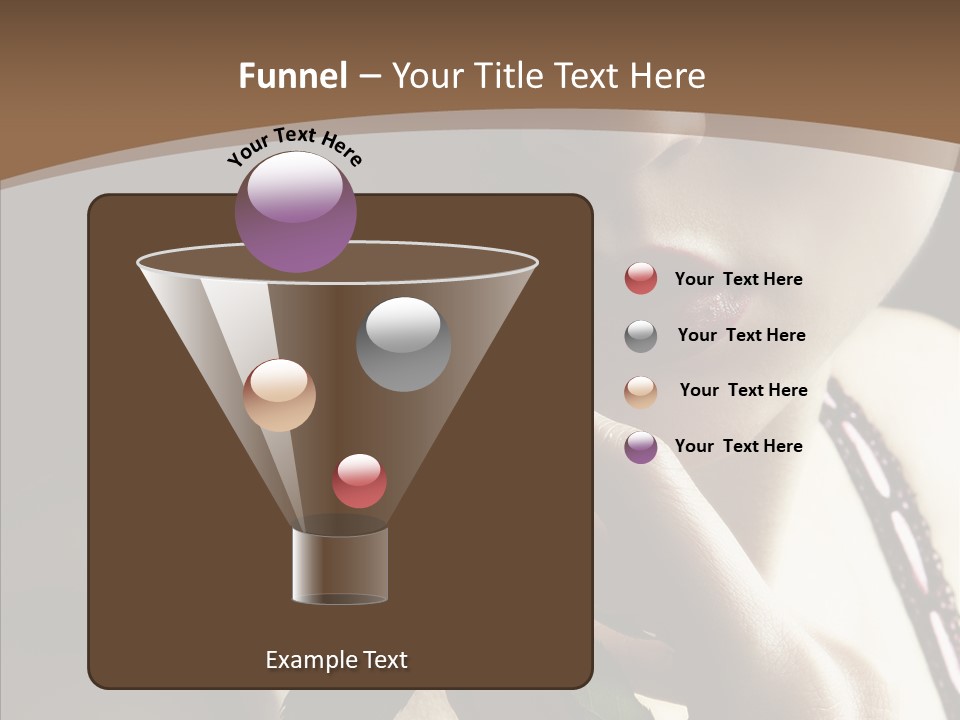 Funnel – Your Title Text Here

Your Text Here

Your Text Here

Your Text Here

Your Text Here

Your Text Here

Example Text